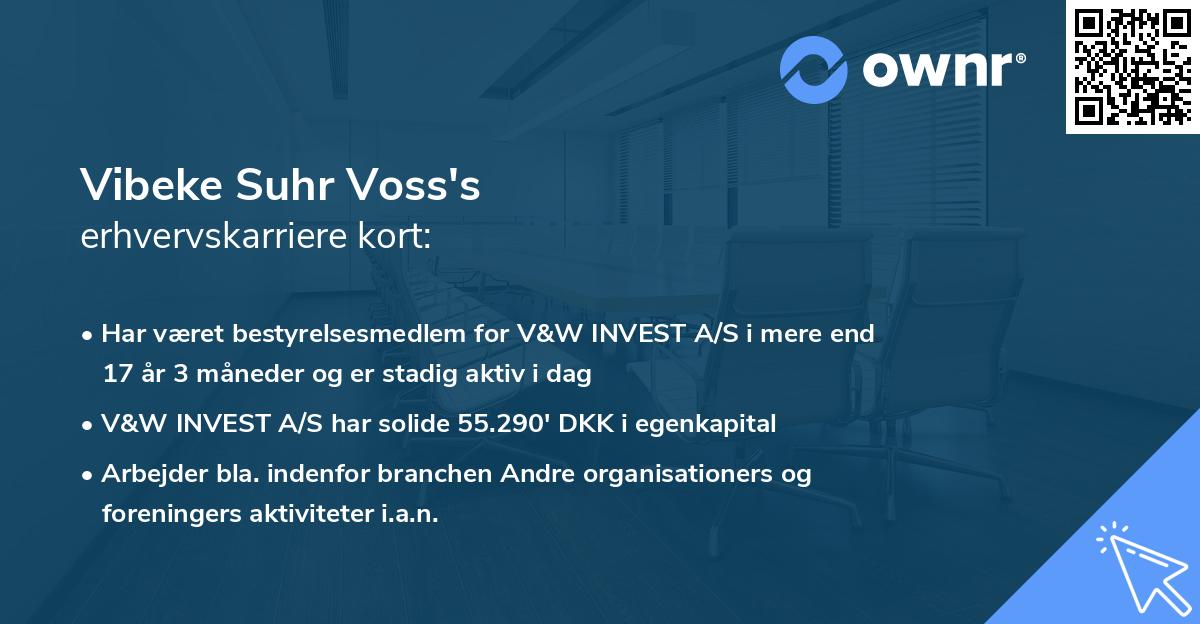 ownr®

Vibeke Suhr Voss's
erhvervskarriere kort:

• Har været bestyrelsesmedlem for V&W INVEST A/S i mere end 17 år 3 måneder og er stadig aktiv i dag
• V&W INVEST A/S har solide 55.290' DKK i egenkapital
• Arbejder bla. indenfor branchen Andre organisationers og foreningers aktiviteter i.a.n.